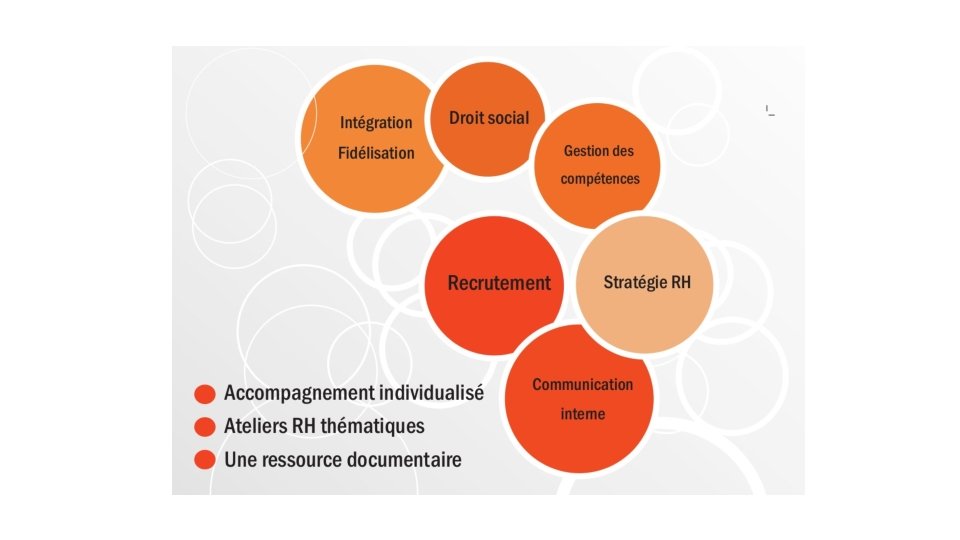 Intégration
Fidélisation

Droit social

Gestion des compétences

Recrutement

Stratégie RH

Communication interne

Accompagnement individualisé
Ateliers RH thématiques
Une ressource documentaire